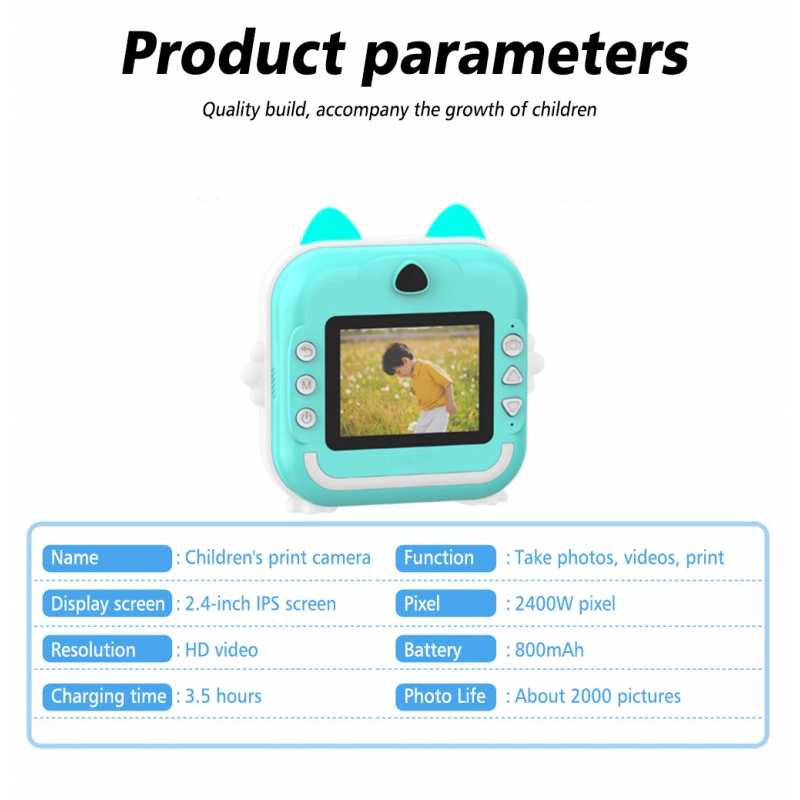 Product parameters

Quality build, accompany the growth of children

M

| Name | : Children's print camera | Function | : Take photos, videos, print |
|---|---|---|---|
| Display screen | : 2.4-inch IPS screen | Pixel | : 2400W pixel |
| Resolution | : HD video | Battery | : 800mAh |
| Charging time | : 3.5 hours | Photo Life | : About 2000 pictures |